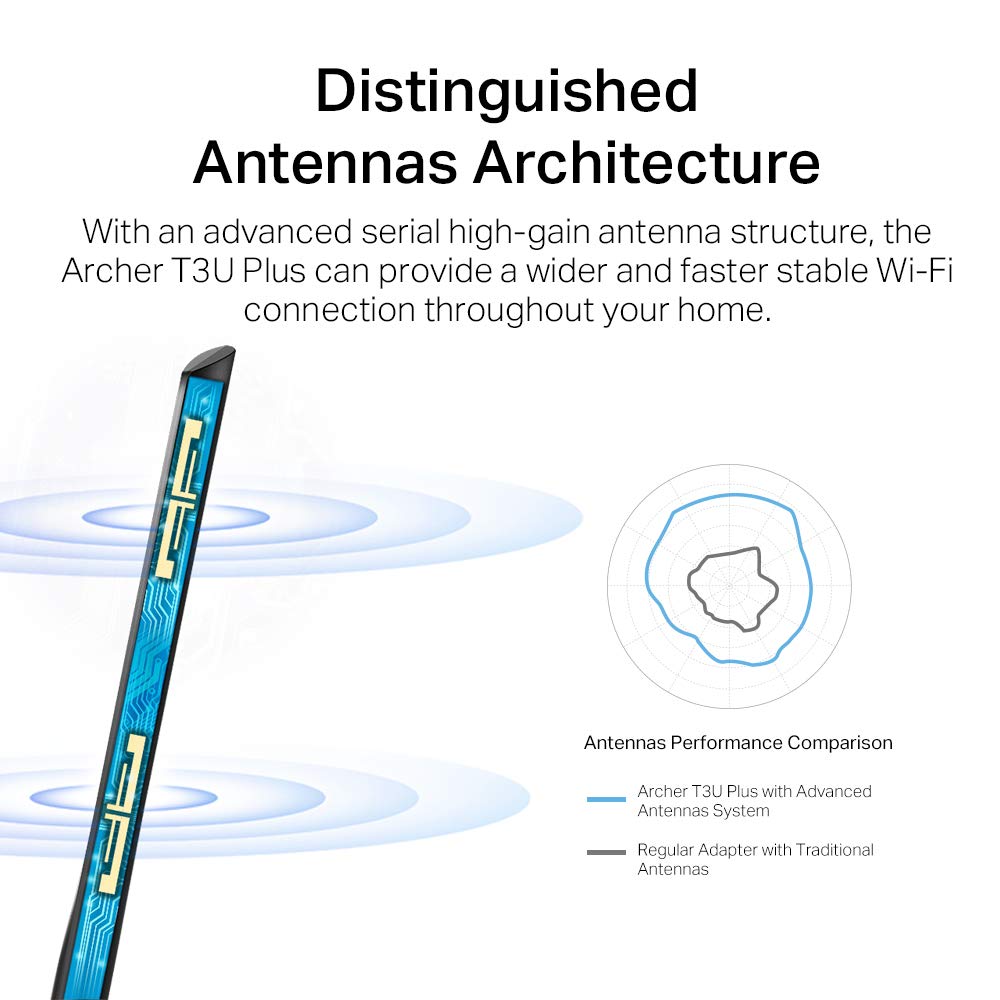 Distinguished Antennas Architecture

With an advanced serial high-gain antenna structure, the Archer T3U Plus can provide a wider and faster stable Wi-Fi connection throughout your home.

Antennas Performance Comparison

Archer T3U Plus with Advanced Antennas System

Regular Adapter with Traditional Antennas